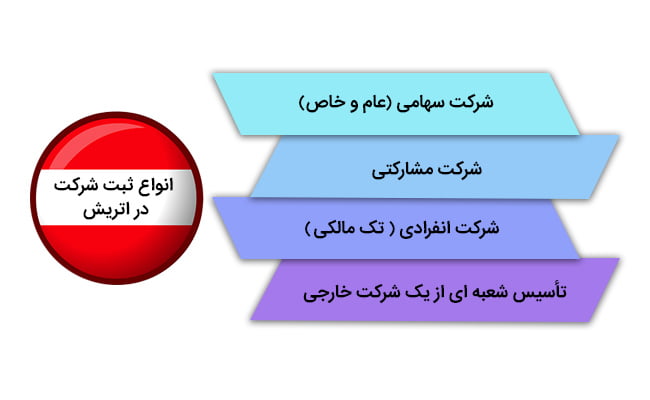 انواع ثبت شرکت در اتریش

شرکت سهامی (عام و خاص)

شرکت مشارکتی

شرکت انفرادی ( تک مالکی )

تأسیس شعبه ای از یک شرکت خارجی